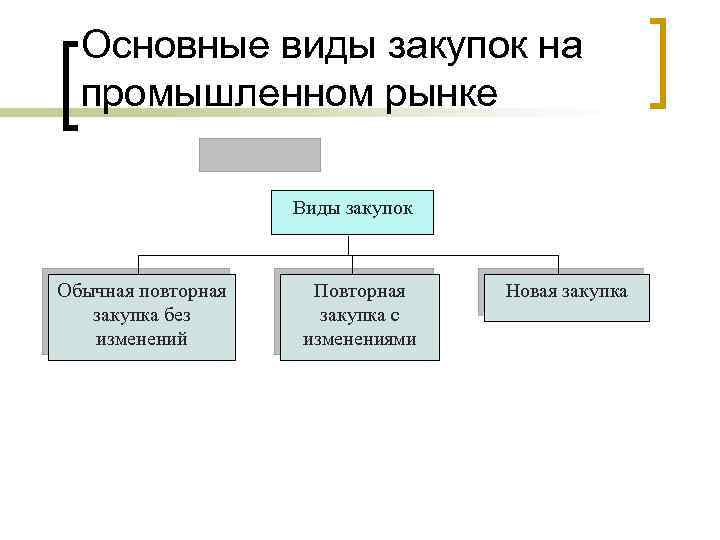 Основные виды закупок на промышленном рынке

Виды закупок

Обычная повторная закупка без изменений

Повторная закупка с изменениями

Новая закупка